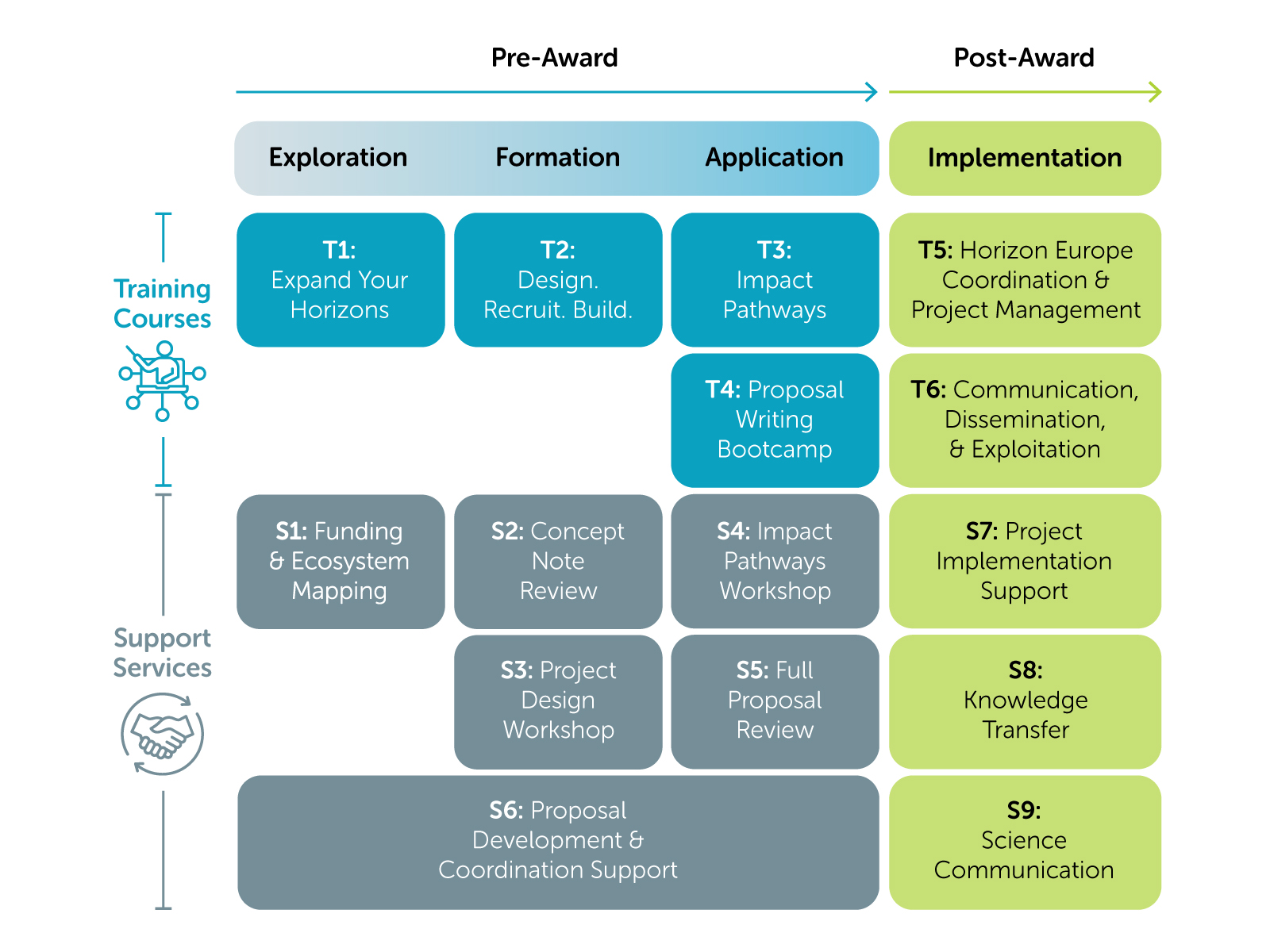 Pre-Award

Post-Award

Exploration

Formation

Application

Implementation

Training Courses

T1: Expand Your Horizons

T2: Design. Recruit. Build.

T3: Impact Pathways

T5: Horizon Europe Coordination & Project Management

T4: Proposal Writing Bootcamp

T6: Communication, Dissemination, & Exploitation

Support Services

S1: Funding & Ecosystem Mapping

S2: Concept Note Review

S4: Impact Pathways Workshop

S7: Project Implementation Support

S3: Project Design Workshop

S5: Full Proposal Review

S8: Knowledge Transfer

S6: Proposal Development & Coordination Support

S9: Science Communication